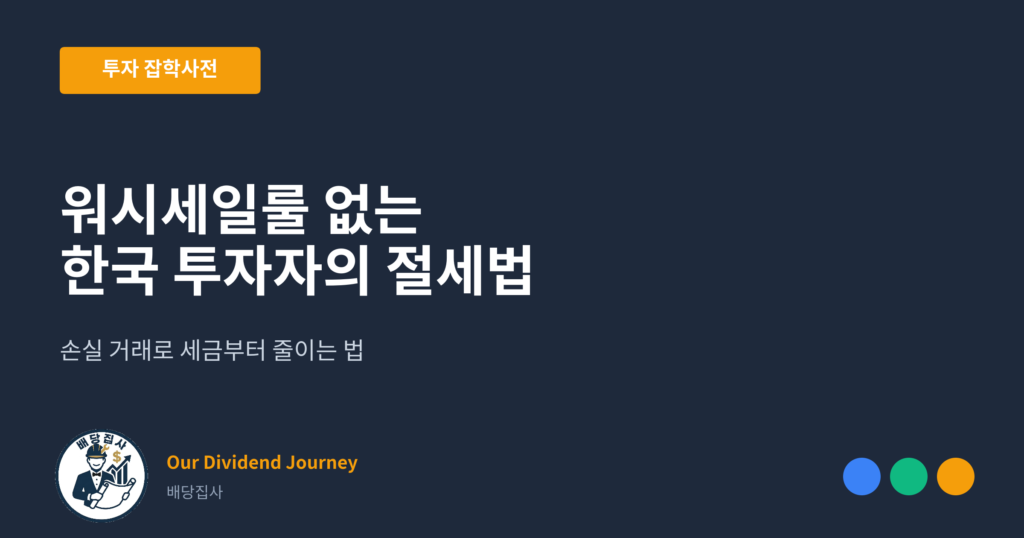 투자 잡학사전

워시세일룰 없는
한국 투자자의 절세법

손실 거래로 세금부터 줄이는 법

배당집사

Our Dividend Journey

배당집사